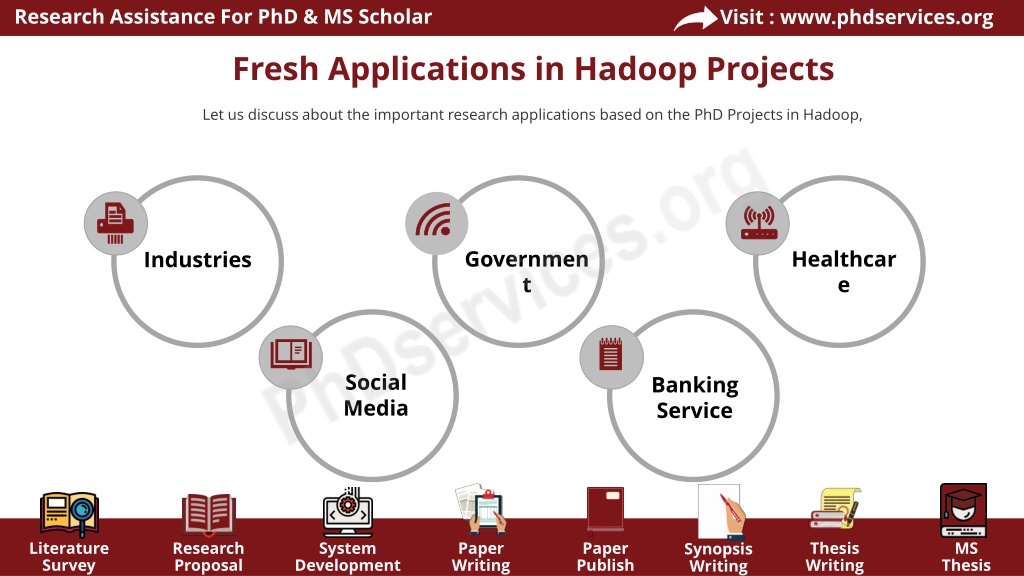 Research Assistance For PhD & MS Scholar

Visit : www.phdservices.org

Fresh Applications in Hadoop Projects

Let us discuss about the important research applications based on the PhD Projects in Hadoop,

Industries

Governmen t

Healthcar e

Social Media

Banking Service

PhDservices.org

Literature Survey

Research Proposal

System Development

Paper Writing

Paper Publish

Synopsis Writing

Thesis Writing

MS Thesis